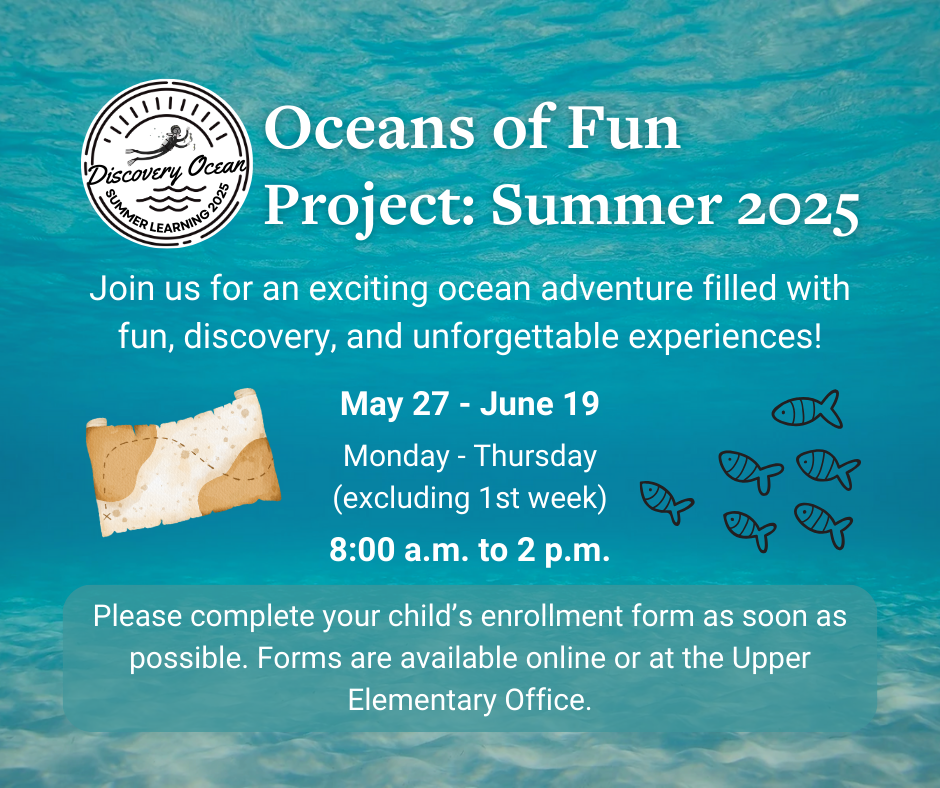 Discovery Ocean
SUMMER LEARNING 2025

Oceans of Fun Project: Summer 2025

Join us for an exciting ocean adventure filled with fun, discovery, and unforgettable experiences!

May 27 - June 19

Monday - Thursday (excluding 1st week)

8:00 a.m. to 2 p.m.

Please complete your child's enrollment form as soon as possible. Forms are available online or at the Upper Elementary Office.